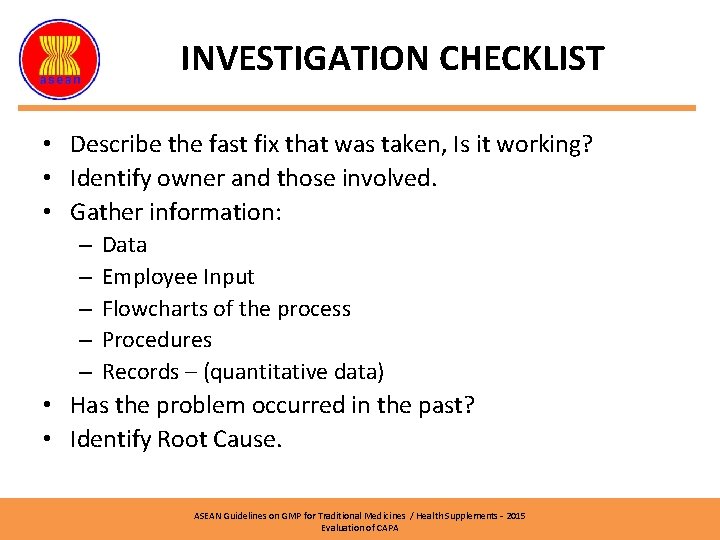 asean

INVESTIGATION CHECKLIST

• Describe the fast fix that was taken, Is it working?
• Identify owner and those involved.
• Gather information:
– Data
– Employee Input
– Flowcharts of the process
– Procedures
– Records – (quantitative data)
• Has the problem occurred in the past?
• Identify Root Cause.

ASEAN Guidelines on GMP for Traditional Medicines / Health Supplements - 2015
Evaluation of CAPA